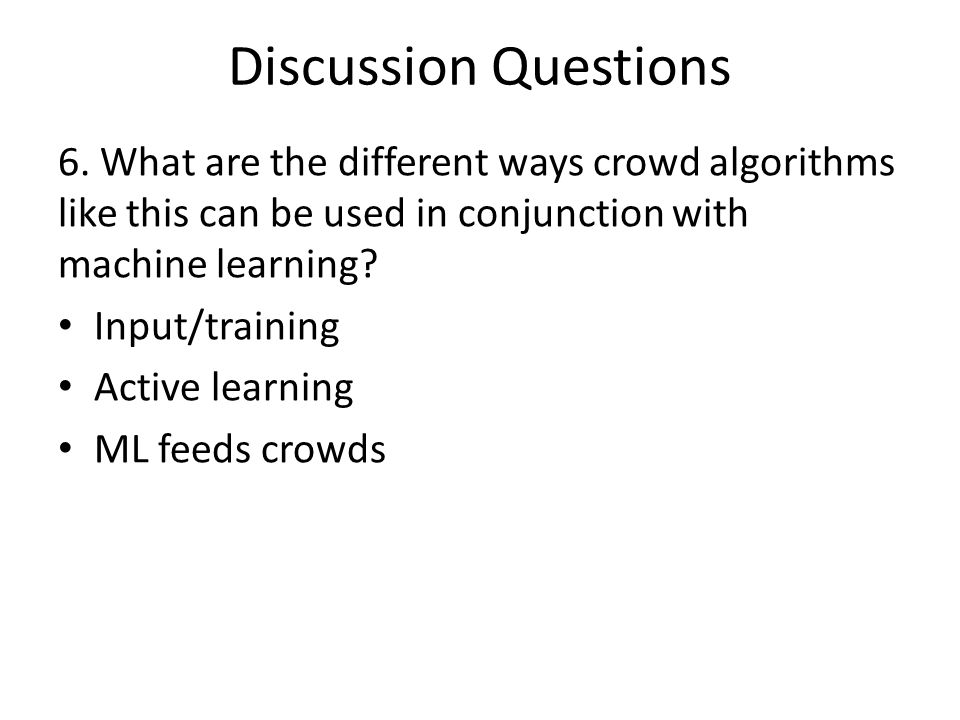 Discussion Questions

6. What are the different ways crowd algorithms like this can be used in conjunction with machine learning?

• Input/training
• Active learning
• ML feeds crowds